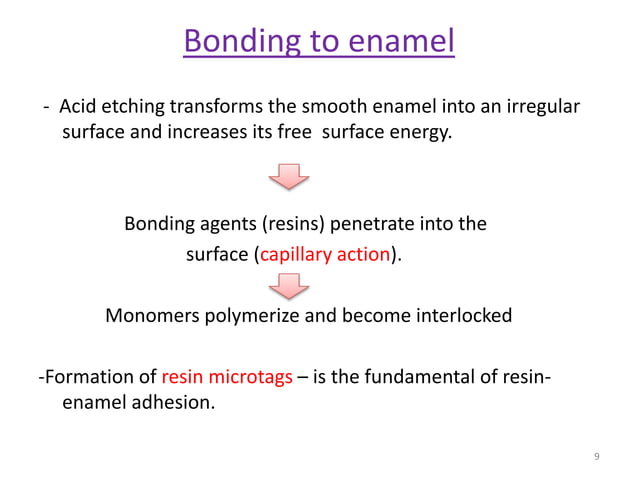 Bonding to enamel

- Acid etching transforms the smooth enamel into an irregular surface and increases its free surface energy.

Bonding agents (resins) penetrate into the surface (capillary action).

Monomers polymerize and become interlocked

-Formation of resin microtags – is the fundamental of resin-enamel adhesion.

9